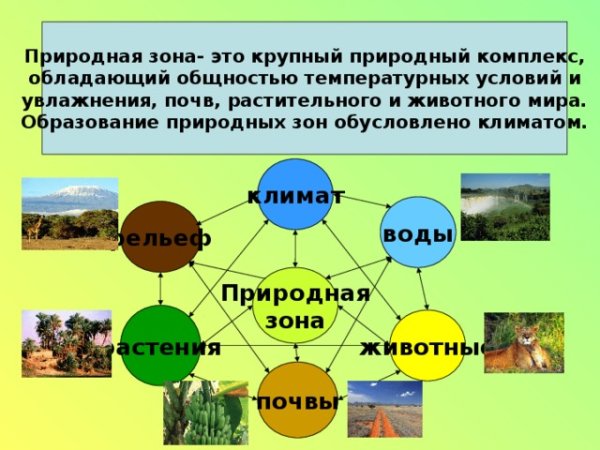 Природная зона- это крупный природный комплекс, обладающий общностью температурных условий и увлажнения, почв, растительного и животного мира. Образование природных зон обусловлено климатом.

климат

рельеф

воды

Природная зона

растения

животные

почвы